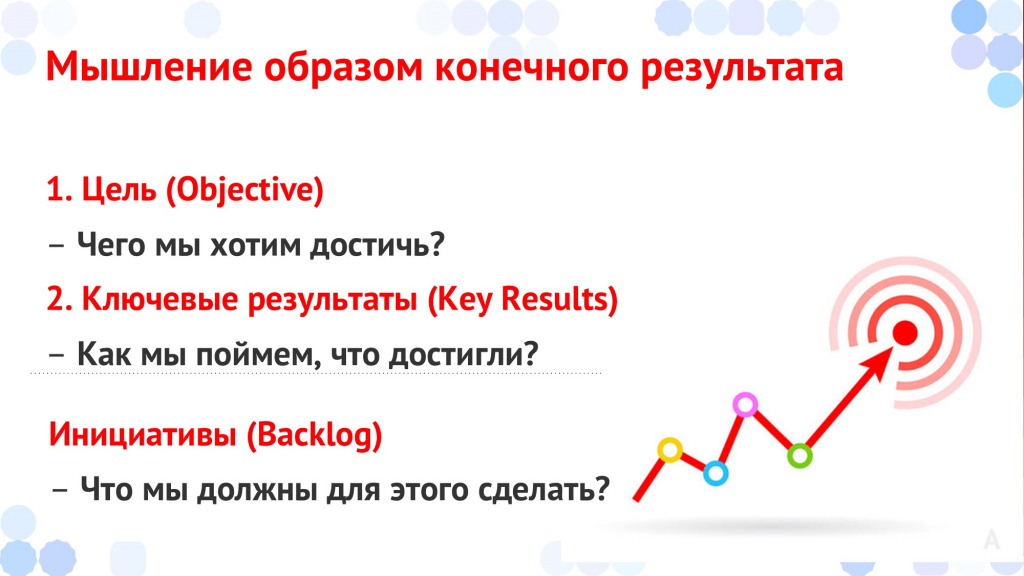 Мышление образом конечного результата

1. Цель (Objective)

– Чего мы хотим достичь?

2. Ключевые результаты (Key Results)

– Как мы поймем, что достигли?

Инициативы (Backlog)

– Что мы должны для этого сделать?

A